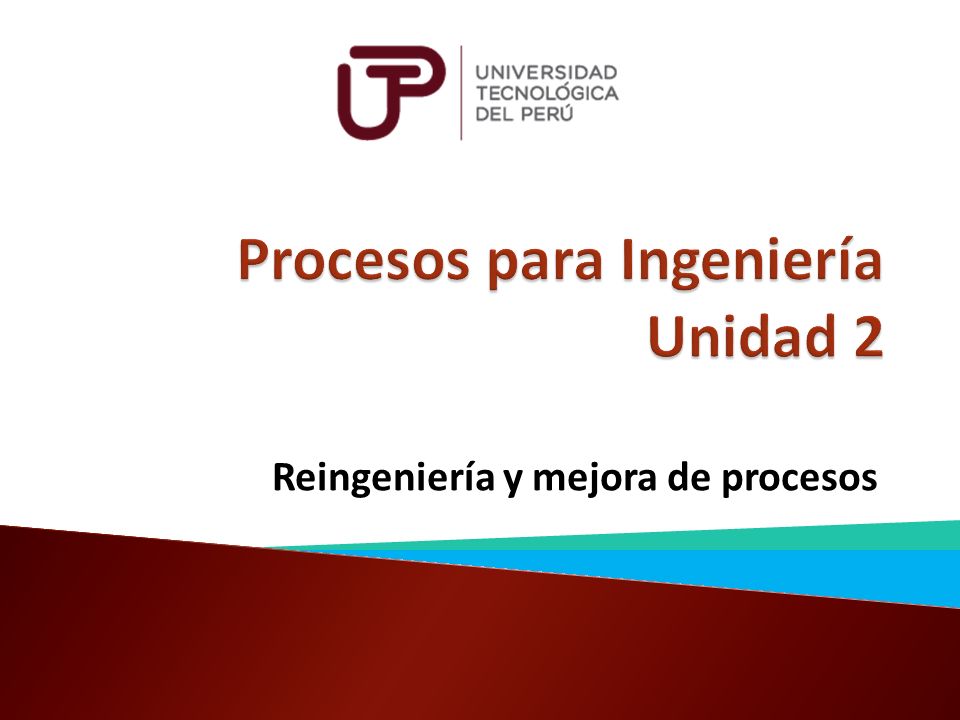 UTP
UNIVERSIDAD TECNOLÓGICA DEL PERÚ

Procesos para Ingeniería
Unidad 2

Reingeniería y mejora de procesos